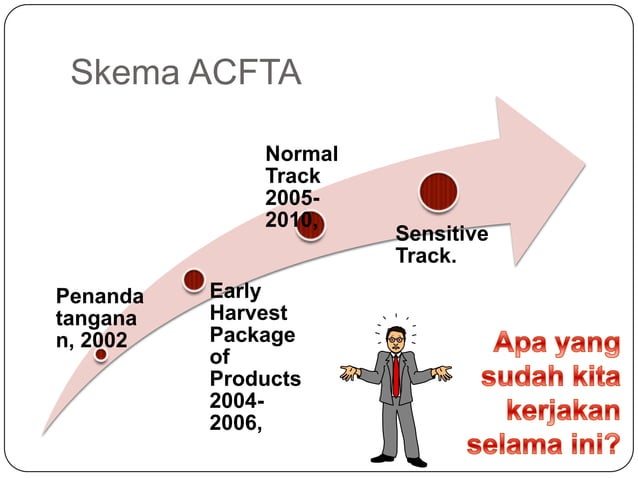 Skema ACFTA

Penanda tangana n, 2002

Early Harvest Package of Products 2004-2006,

Normal Track 2005-2010,

Sensitive Track.

Apa yang sudah kita kerjakan selama ini?